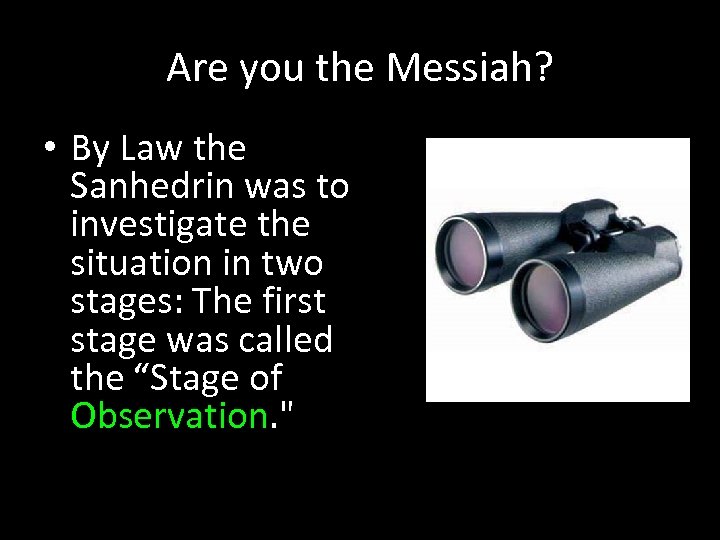 Are you the Messiah?

• By Law the Sanhedrin was to investigate the situation in two stages: The first stage was called the “Stage of Observation."